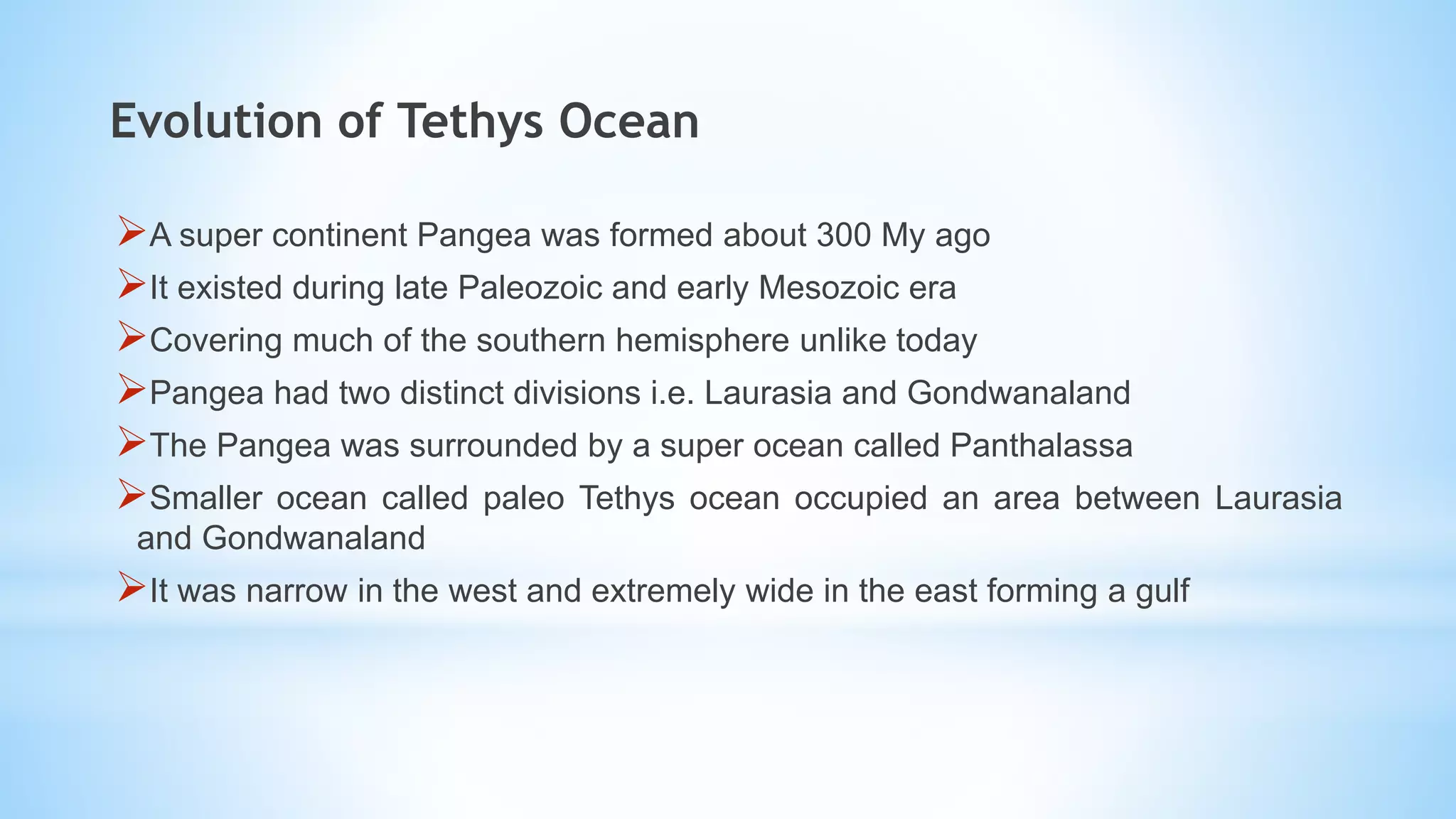 Evolution of Tethys Ocean

➢A super continent Pangea was formed about 300 My ago

➢It existed during late Paleozoic and early Mesozoic era

➢Covering much of the southern hemisphere unlike today

➢Pangea had two distinct divisions i.e. Laurasia and Gondwanaland

➢The Pangea was surrounded by a super ocean called Panthalassa

➢Smaller ocean called paleo Tethys ocean occupied an area between Laurasia and Gondwanaland

➢It was narrow in the west and extremely wide in the east forming a gulf